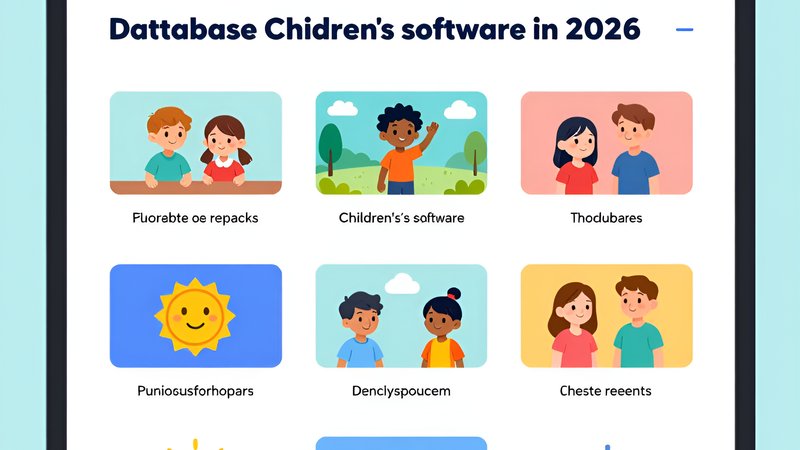 Dattabase Chidren's software in 2026

Fluorabte oe repacks

Children's's software

Thodubares

Puniosusforhopars

Denclyspoucem

Cheste reeents